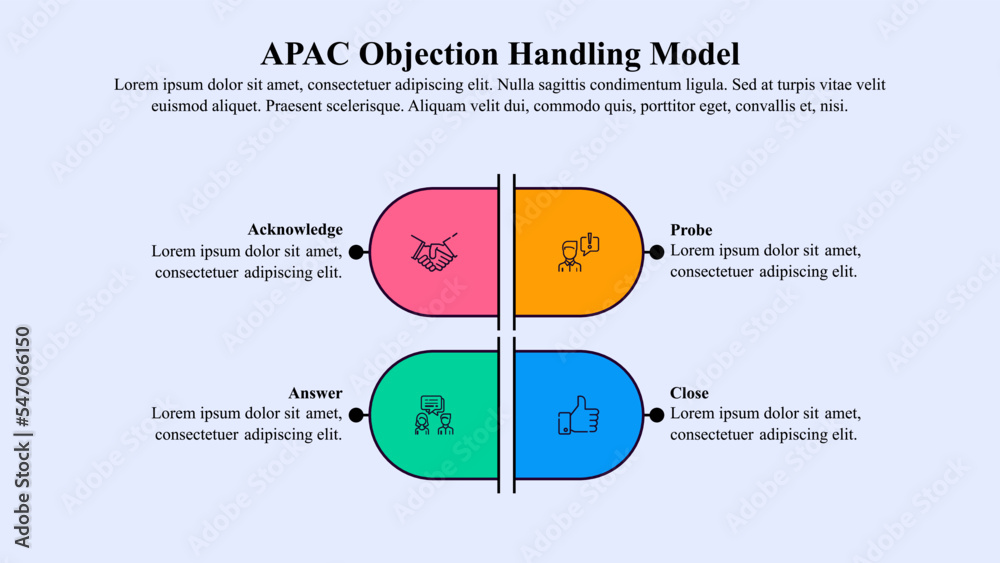 APAC Objection Handling Model

Lorem ipsum dolor sit amet, consectetuer adipiscing elit. Nulla sagittis condimentum ligula. Sed at turpis vitae velit euismod aliquet. Praesent scelerisque. Aliquam velit dui, commodo quis, porttitor eget, convallis et, nisi.

Acknowledge
Lorem ipsum dolor sit amet, consectetuer adipiscing elit.

Probe
Lorem ipsum dolor sit amet, consectetuer adipiscing elit.

Answer
Lorem ipsum dolor sit amet, consectetuer adipiscing elit.

Close
Lorem ipsum dolor sit amet, consectetuer adipiscing elit.

Adobe Stock | #547066150